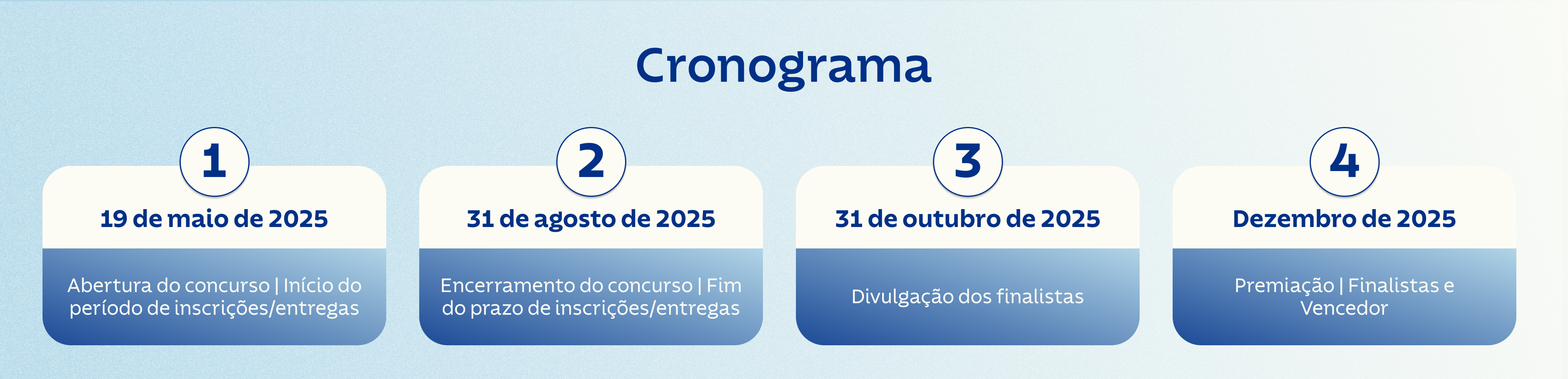 Cronograma

1
19 de maio de 2025
Abertura do concurso | Início do período de inscrições/entregas

2
31 de agosto de 2025
Encerramento do concurso | Fim do prazo de inscrições/entregas

3
31 de outubro de 2025
Divulgação dos finalistas

4
Dezembro de 2025
Premiação | Finalistas e Vencedor